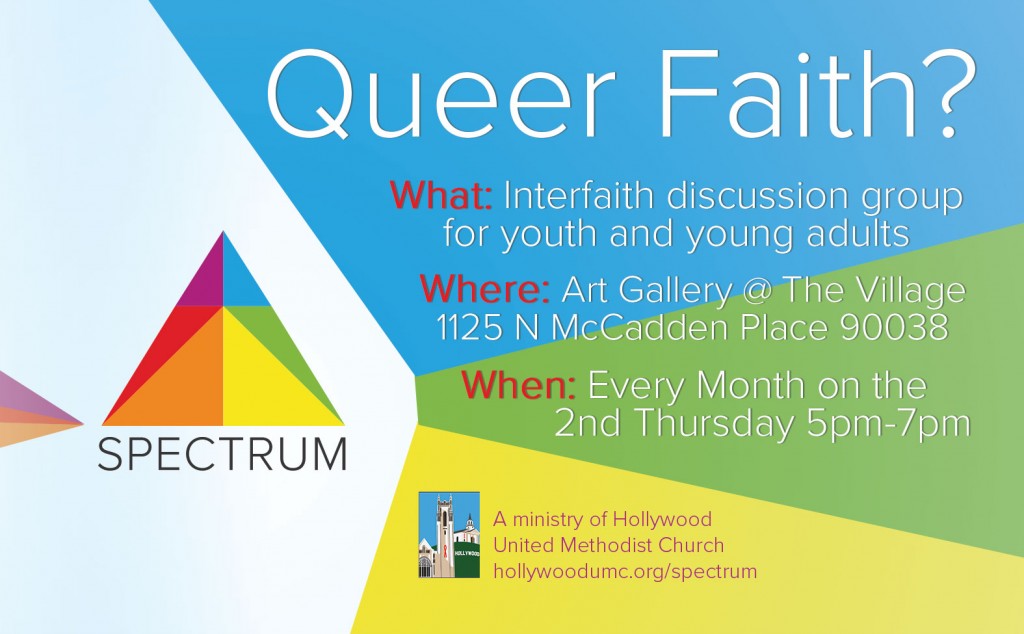 Queer Faith?

What: Interfaith discussion group for youth and young adults

Where: Art Gallery @ The Village 1125 N McCadden Place 90038

When: Every Month on the 2nd Thursday 5pm-7pm

SPECTRUM

HOLLYWOOD

A ministry of Hollywood United Methodist Church
hollywoodumc.org/spectrum